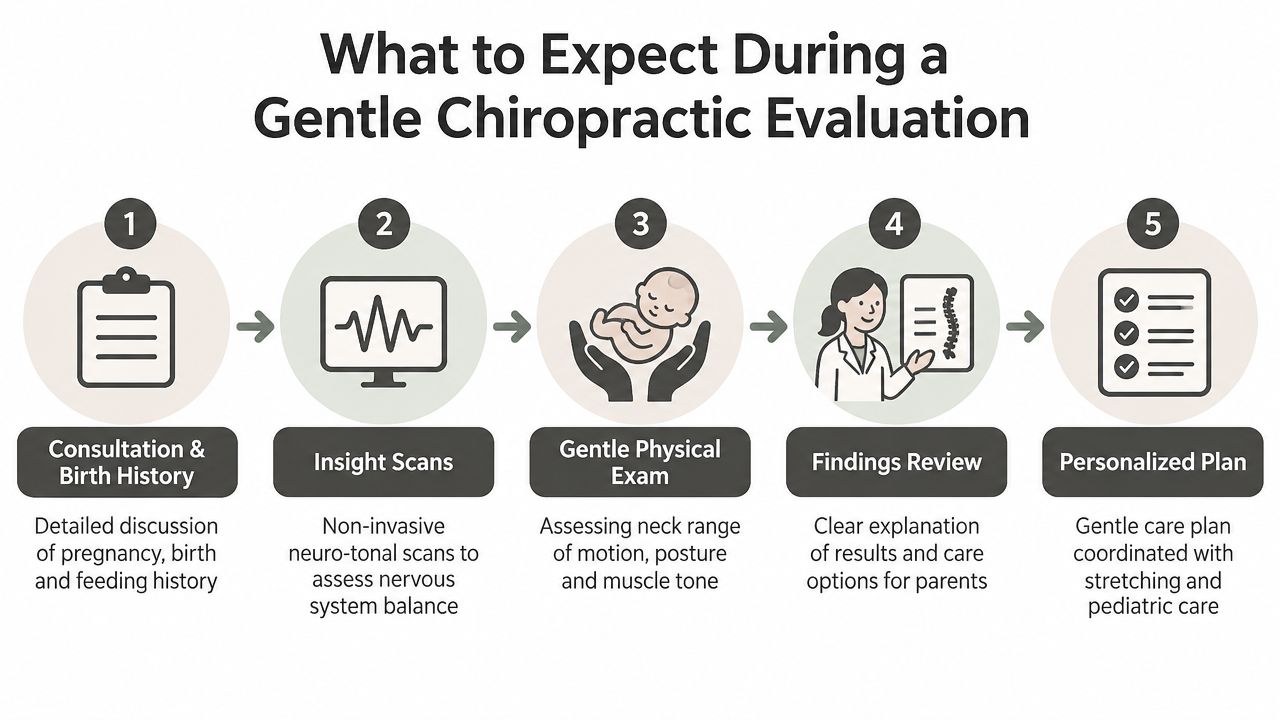 What to Expect During a Gentle Chiropractic Evaluation

1

Consultation & Birth History

Detailed discussion of pregnancy, birth and feeding history

2

Insight Scans

Non-invasive neuro-tonal scans to assess nervous system balance

3

Gentle Physical Exam

Assessing neck range of motion, posture and muscle tone

4

Findings Review

Clear explanation of results and care options for parents

5

Personalized Plan

Gentle care plan coordinated with stretching and pediatric care